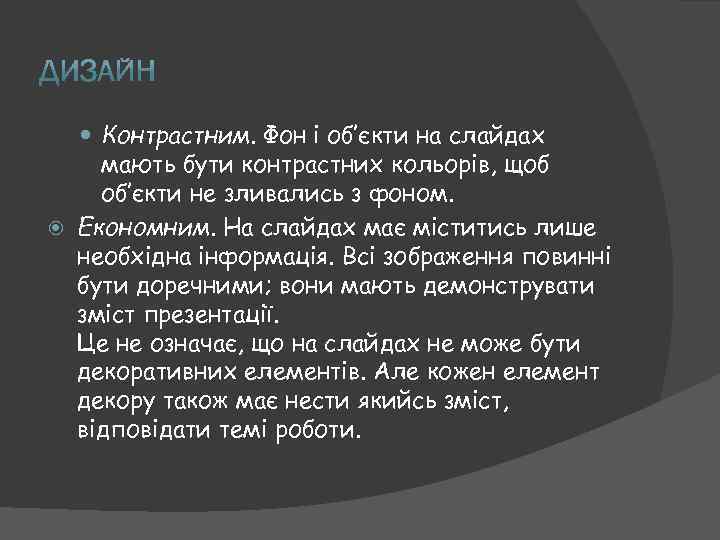 ДИЗАЙН

Контрастним. Фон і об'єкти на слайдах мають бути контрастних кольорів, щоб об'єкти не зливались з фоном.

Економним. На слайдах має міститись лише необхідна інформація. Всі зображення повинні бути доречними; вони мають демонструвати зміст презентації.
Це не означає, що на слайдах не може бути декоративних елементів. Але кожен елемент декору також має нести якийсь зміст, відповідати темі роботи.